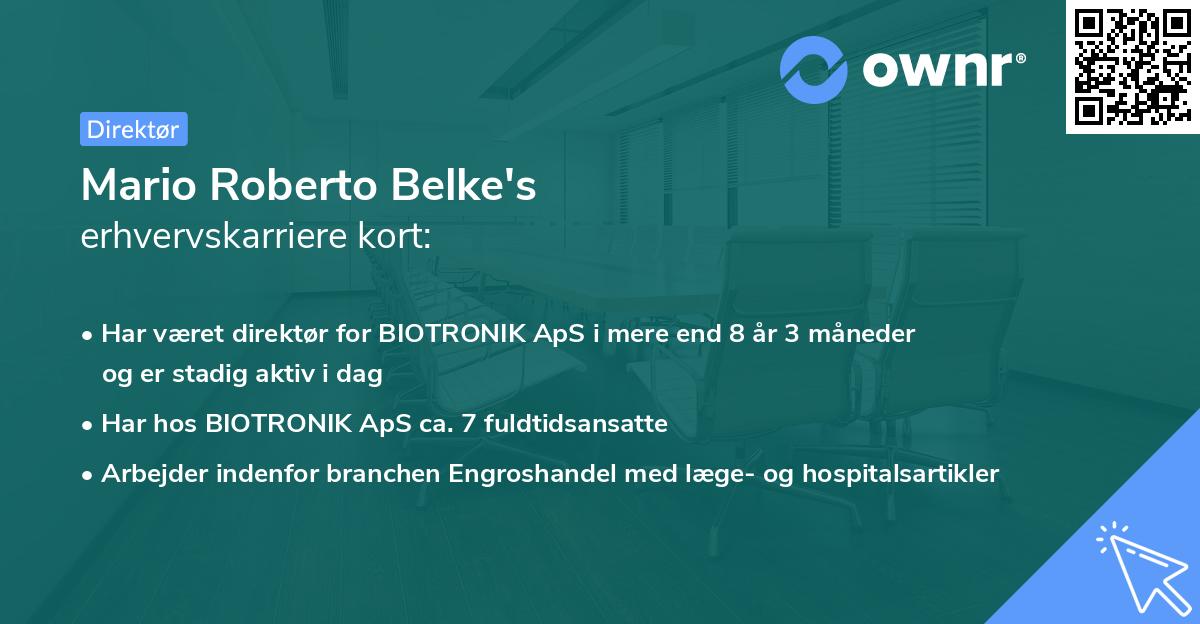 ownr®

Direktør

Mario Roberto Belke's
erhvervskarriere kort:

• Har været direktør for BIOTRONIK ApS i mere end 8 år 3 måneder og er stadig aktiv i dag
• Har hos BIOTRONIK ApS ca. 7 fuldtidsansatte
• Arbejder indenfor branchen Engroshandel med læge- og hospitalsartikler